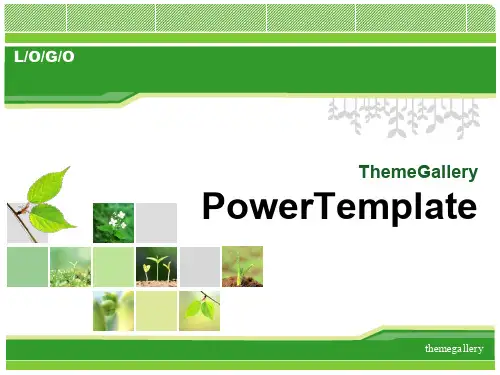 L/O/G/O

ThemeGallery

PowerTemplate

themegallery